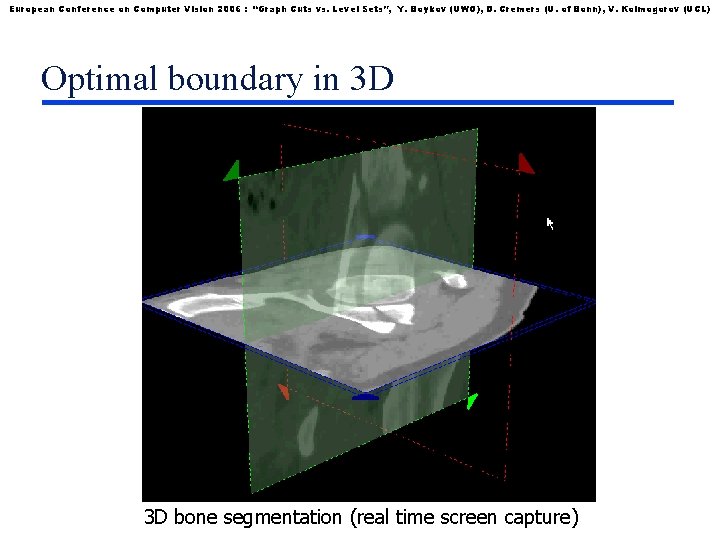 European Conference on Computer Vision 2006 : "Graph Cuts vs. Level Sets", Y. Boykov (UWO), D. Cremers (U. of Bonn), V. Kolmogorov (UCL)

Optimal boundary in 3D

3D bone segmentation (real time screen capture)